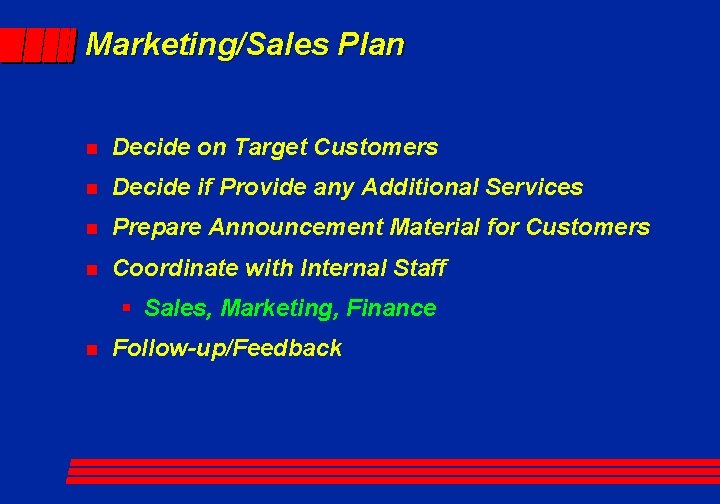 Marketing/Sales Plan

- Decide on Target Customers
- Decide if Provide any Additional Services
- Prepare Announcement Material for Customers
- Coordinate with Internal Staff
  - Sales, Marketing, Finance
- Follow-up/Feedback